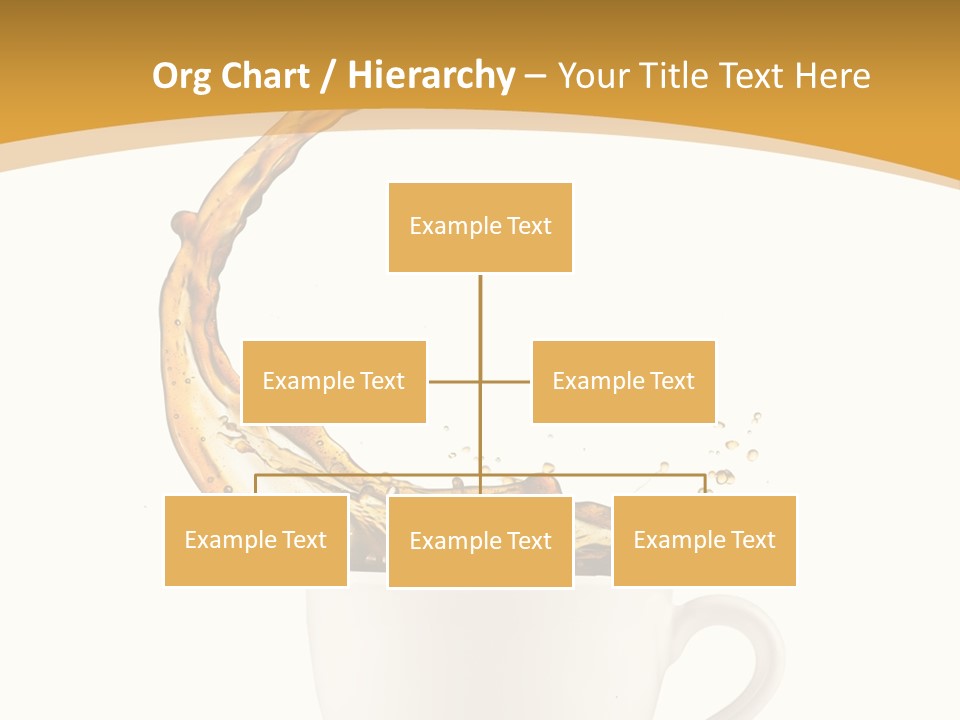 Org Chart / Hierarchy – Your Title Text Here

Example Text

Example Text

Example Text

Example Text

Example Text

Example Text